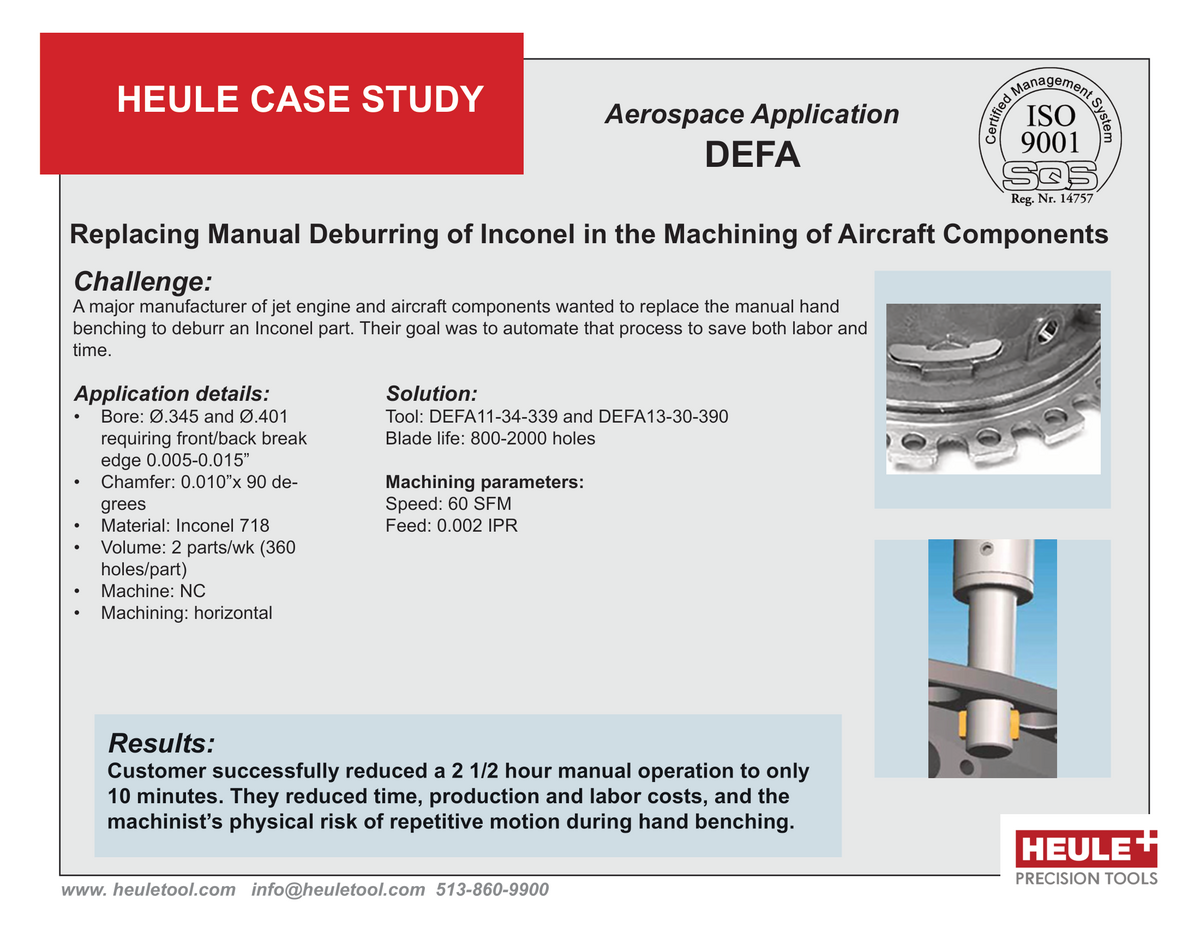 HEULE CASE STUDY

Aerospace Application
DEFA

Certified Management System
ISO 9001
SQS
Reg. Nr. 14757

Replacing Manual Deburring of Inconel in the Machining of Aircraft Components

Challenge:
A major manufacturer of jet engine and aircraft components wanted to replace the manual hand benching to deburr an Inconel part. Their goal was to automate that process to save both labor and time.

Application details:
• Bore: Ø.345 and Ø.401 requiring front/back break edge 0.005-0.015”
• Chamfer: 0.010”x 90 degrees
• Material: Inconel 718
• Volume: 2 parts/wk (360 holes/part)
• Machine: NC
• Machining: horizontal

Solution:
Tool: DEFA11-34-339 and DEFA13-30-390
Blade life: 800-2000 holes

Machining parameters:
Speed: 60 SFM
Feed: 0.002 IPR

Results:
Customer successfully reduced a 2 1/2 hour manual operation to only 10 minutes. They reduced time, production and labor costs, and the machinist’s physical risk of repetitive motion during hand benching.

www. heuletool.com info@heuletool.com 513-860-9900

HEULE
PRECISION TOOLS